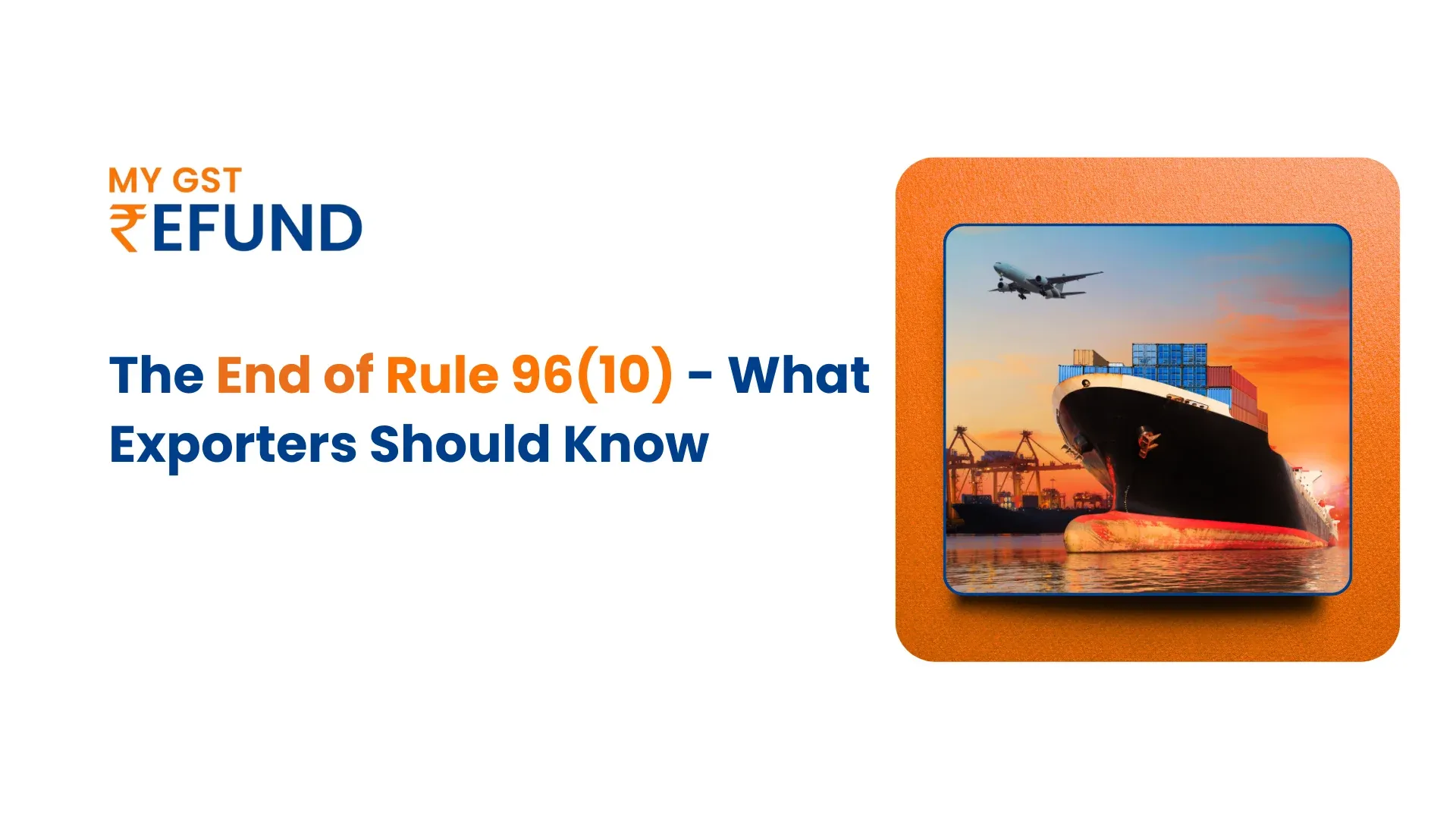 MY GST
₹EFUND

The End of Rule 96(10) - What Exporters Should Know